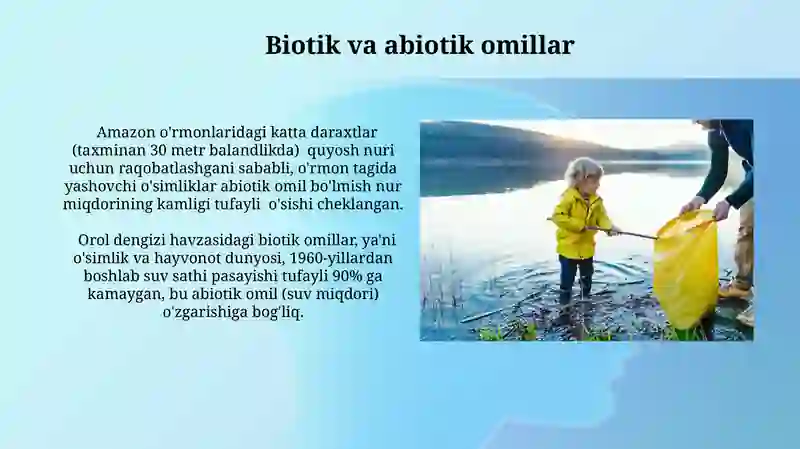 Biotik va abiotik omillar

Amazon o'rmonlaridagi katta daraxtlar (taxminan 30 metr balandlikda) quyosh nuri uchun raqobatlashgani sababli, o'rmon tagida yashovchi o'simliklar abiotik omil bo'lmish nur miqdorining kamligi tufayli o'sishi cheklangan.

Orol dengizi havzasidagi biotik omillar, ya'ni o'simlik va hayvonot dunyosi, 1960-yillardan boshlab suv sathi pasayishi tufayli 90% ga kamaygan, bu abiotik omil (suv miqdori) o'zgarishiga bog'liq.